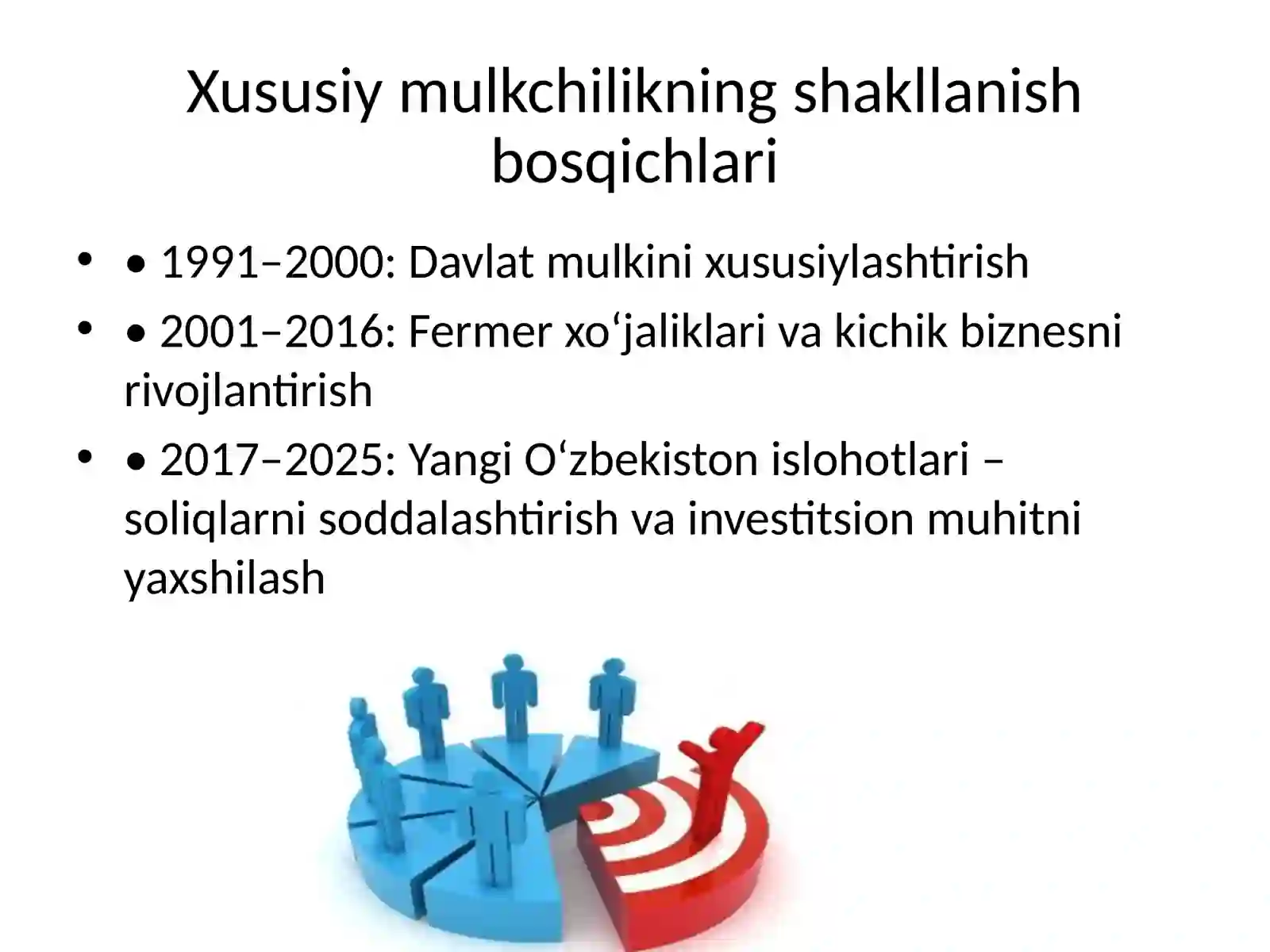 Xususiy mulkchilikning shakllanish bosqichlari

• • 1991–2000: Davlat mulkini xususiylashtirish

• • 2001–2016: Fermer xo‘jaliklari va kichik biznesni rivojlantirish

• • 2017–2025: Yangi O‘zbekiston islohotlari – soliqlarni soddalashtirish va investitsion muhitni yaxshilash